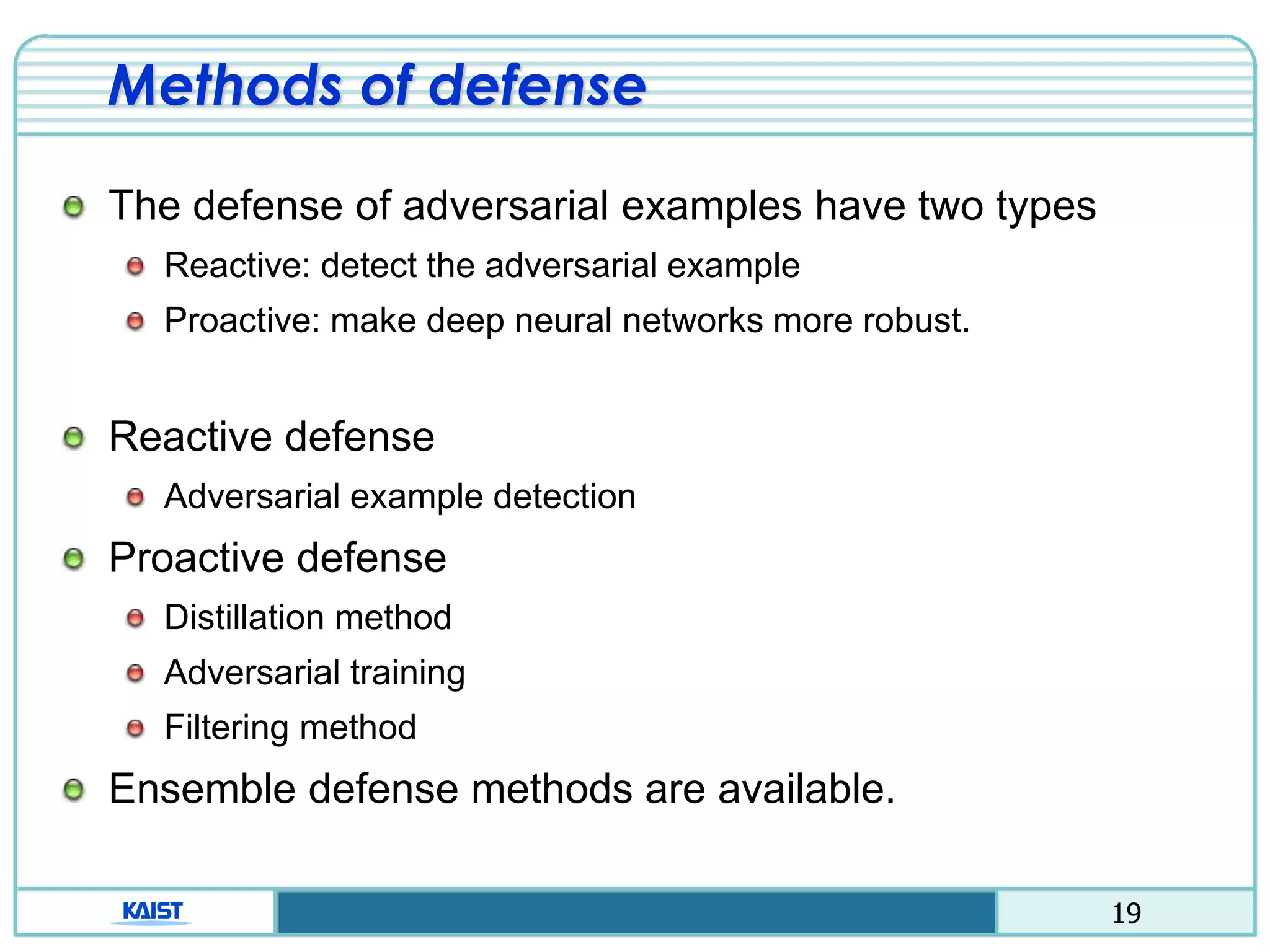 Methods of defense

The defense of adversarial examples have two types

Reactive: detect the adversarial example

Proactive: make deep neural networks more robust.

Reactive defense

Adversarial example detection

Proactive defense

Distillation method

Adversarial training

Filtering method

Ensemble defense methods are available.

KAIST

19